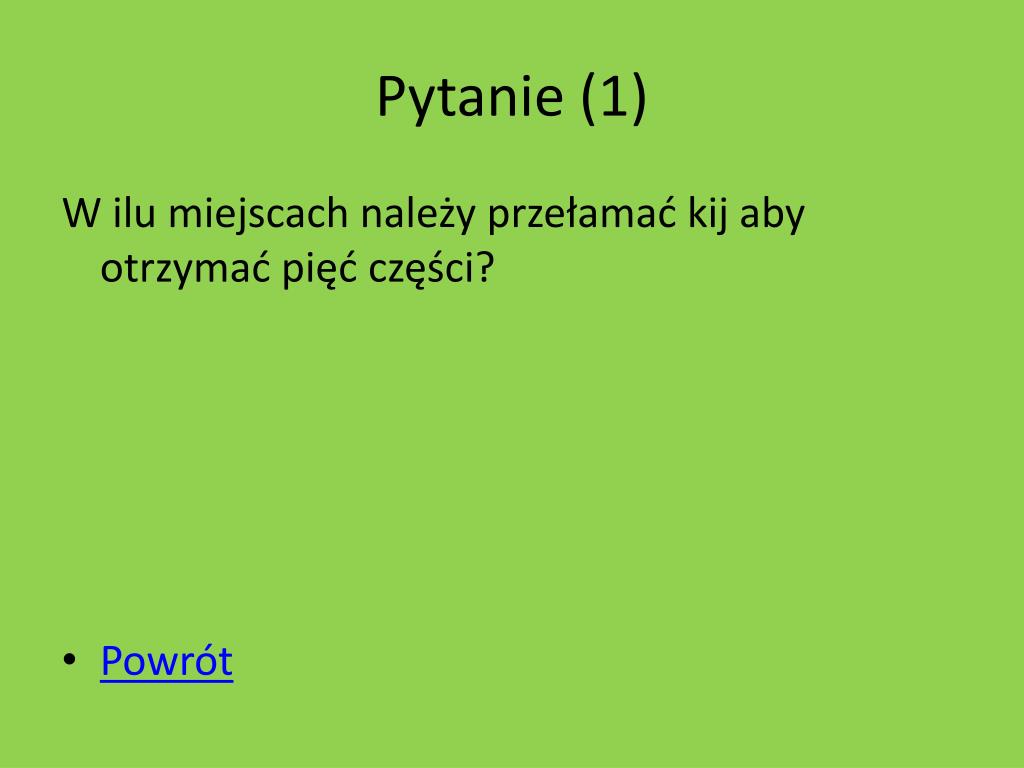 Pytanie (1)

W ilu miejscach należy przełamać kij aby otrzymać pięć części?

• Powrót